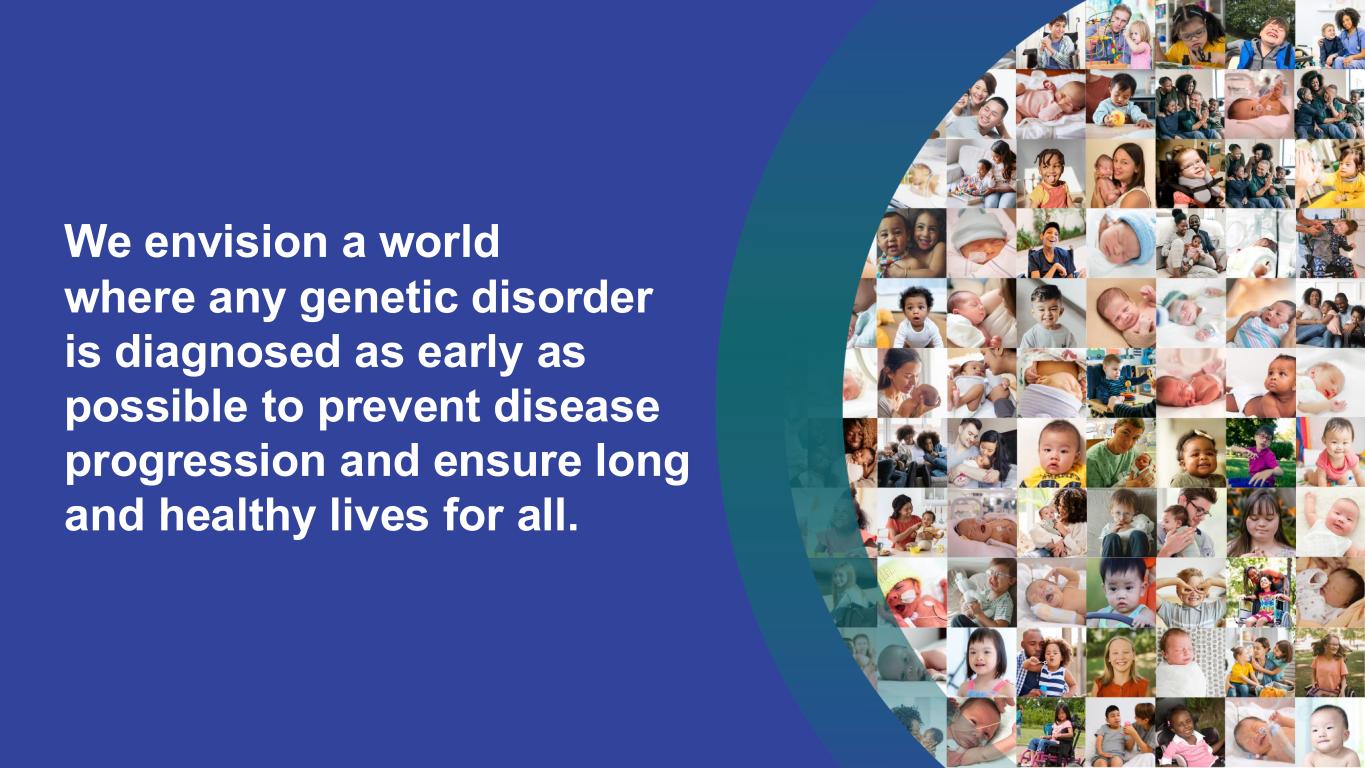 We envision a world where any genetic disorder is diagnosed as early as possible to prevent disease progression and ensure long and healthy lives for all.